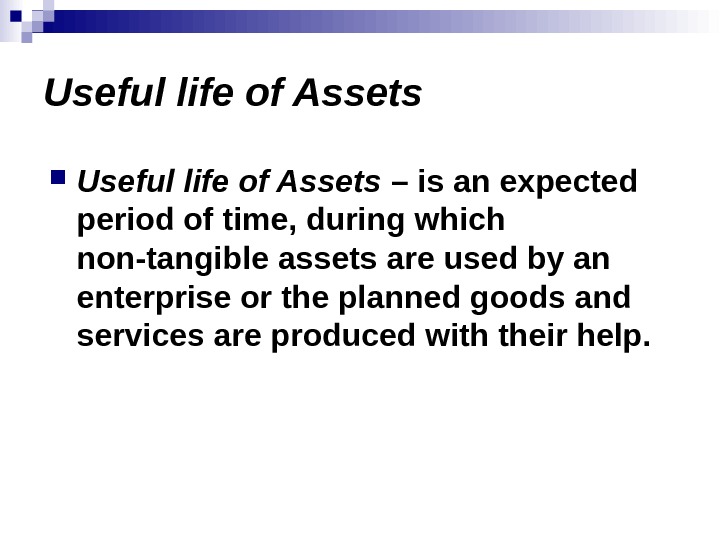 Useful life of Assets

Useful life of Assets – is an expected period of time, during which non-tangible assets are used by an enterprise or the planned goods and services are produced with their help.